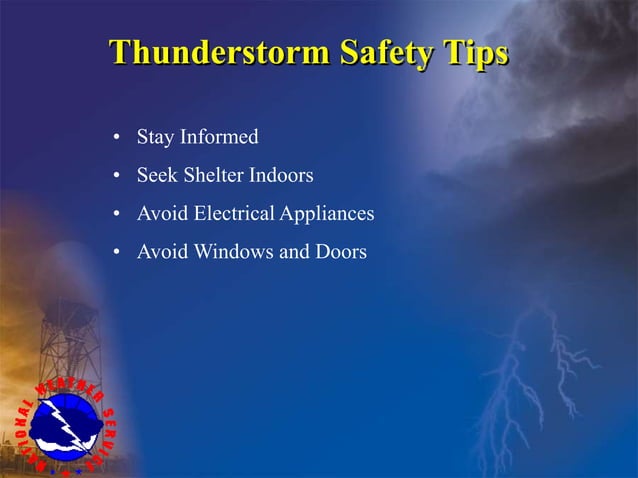 Thunderstorm Safety Tips

• Stay Informed
• Seek Shelter Indoors
• Avoid Electrical Appliances
• Avoid Windows and Doors

NATIONAL WEATHER SERVICE